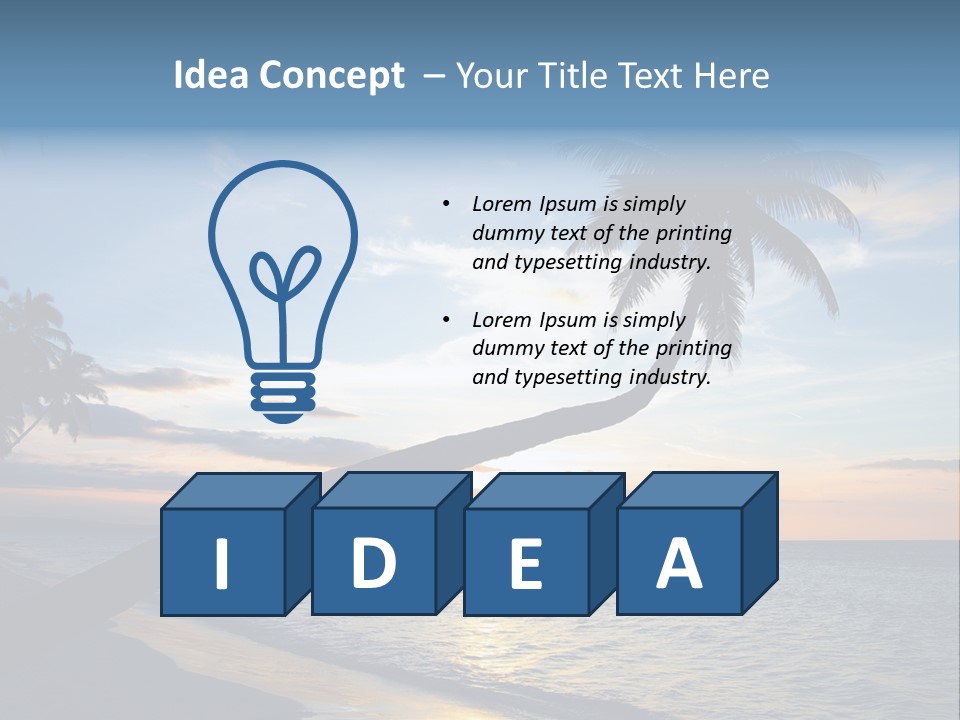 Idea Concept – Your Title Text Here

• Lorem Ipsum is simply dummy text of the printing and typesetting industry.

• Lorem Ipsum is simply dummy text of the printing and typesetting industry.

I D E A